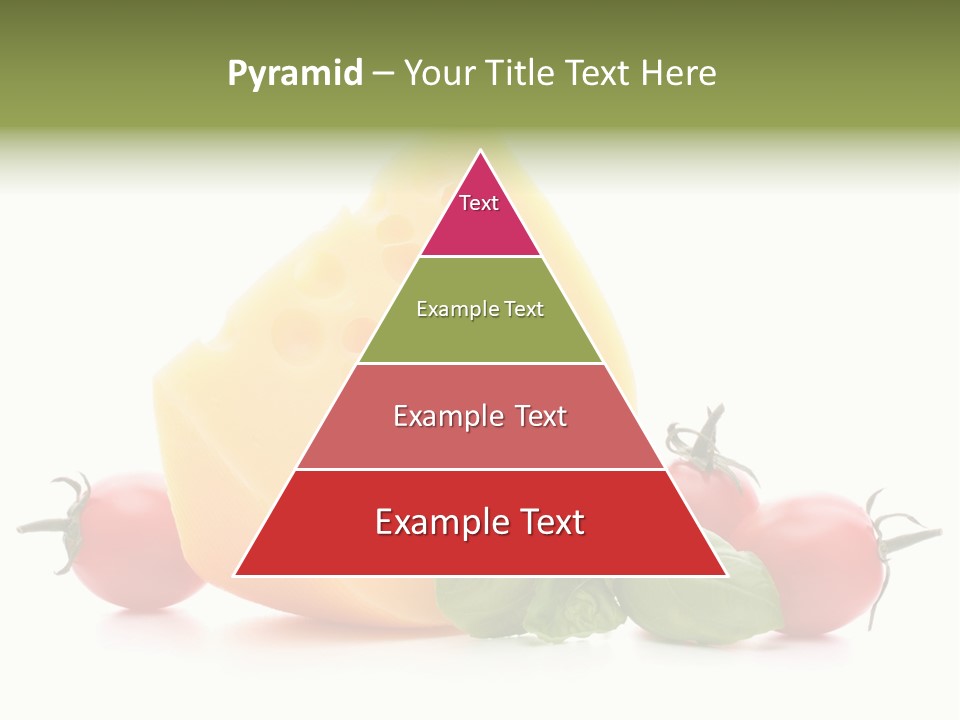 Pyramid – Your Title Text Here

Text

Example Text

Example Text

Example Text